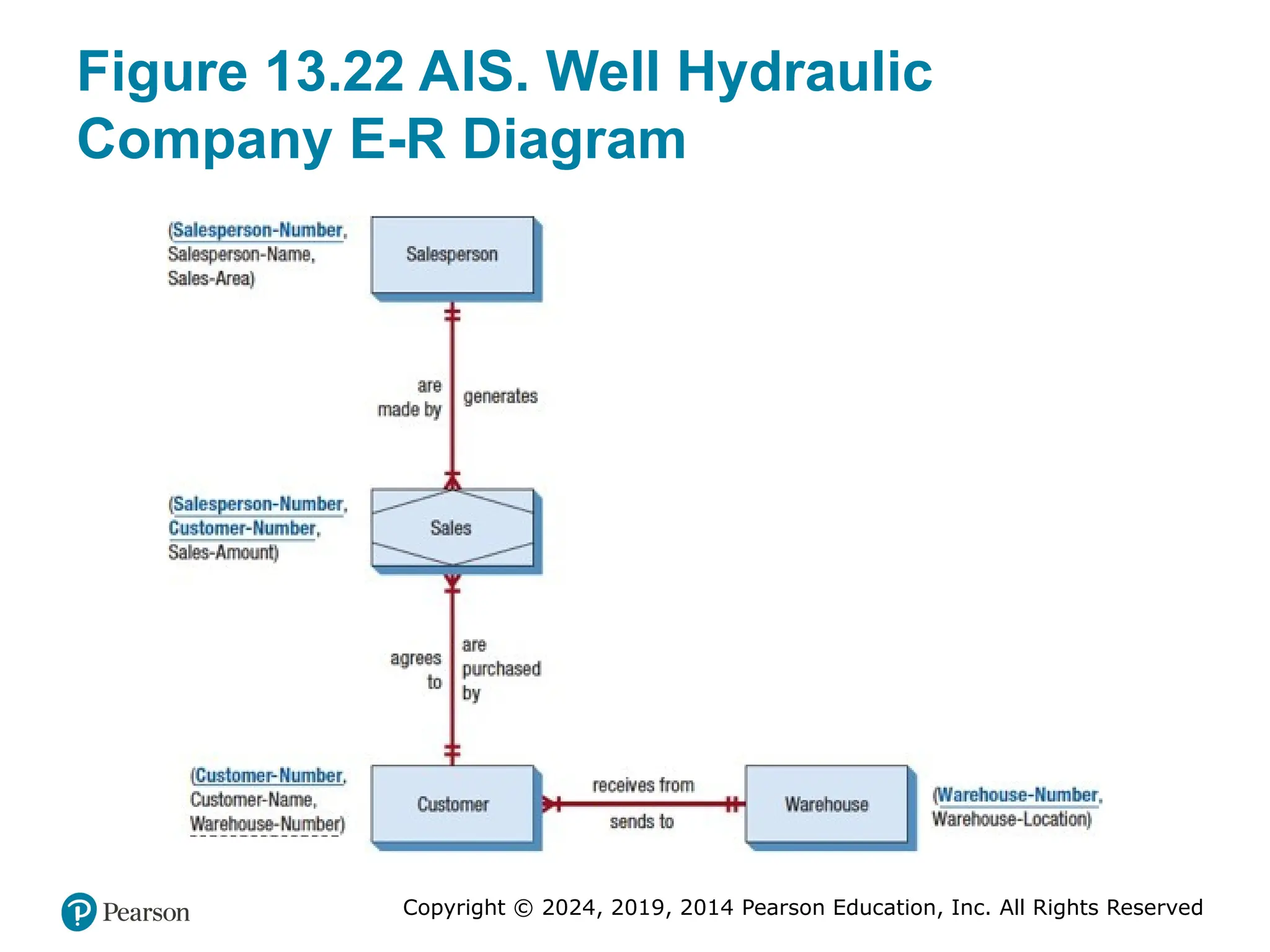 Figure 13.22 AIS. Well Hydraulic Company E-R Diagram

(Salesperson-Number, Salesperson-Name, Sales-Area)

Salesperson

are made by

generates

(Salesperson-Number, Customer-Number, Sales-Amount)

Sales

agrees to

are purchased by

(Customer-Number, Customer-Name, Warehouse-Number)

Customer

receives from

sends to

Warehouse

(Warehouse-Number, Warehouse-Location)

Pearson

Copyright © 2024, 2019, 2014 Pearson Education, Inc. All Rights Reserved